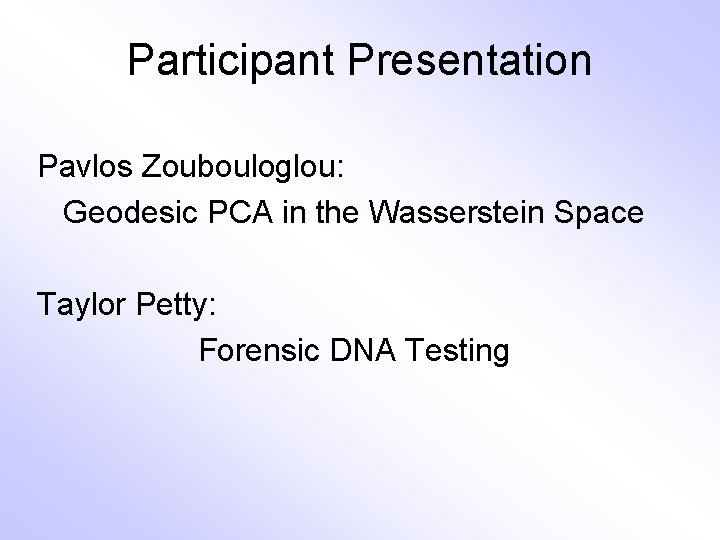 Participant Presentation

Pavlos Zoubouloglou:
Geodesic PCA in the Wasserstein Space

Taylor Petty:
Forensic DNA Testing